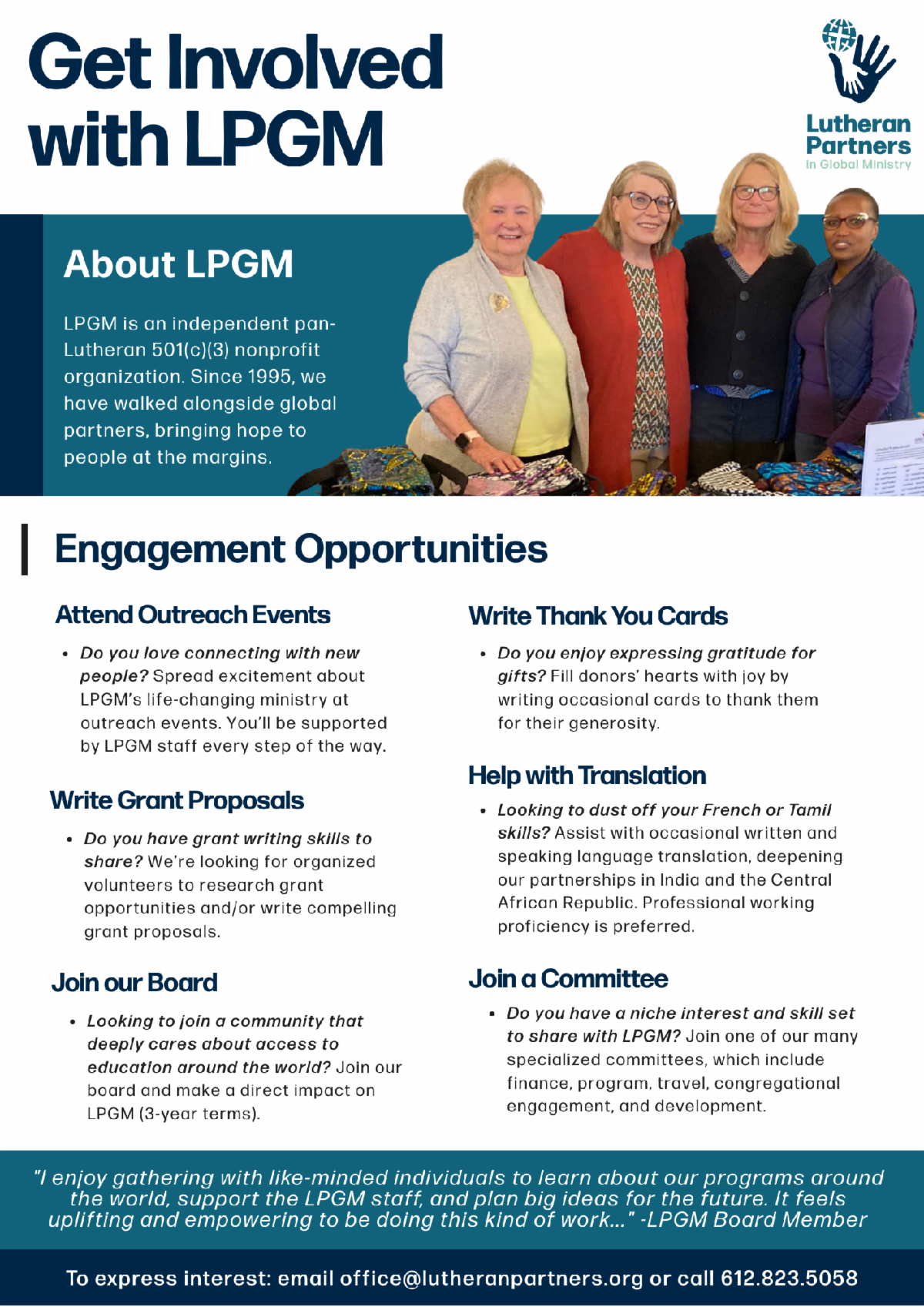 Get Involved with LPGM

Lutheran Partners in Global Ministry

About LPGM

LPGM is an independent pan-Lutheran 501(c)(3) nonprofit organization. Since 1995, we have walked alongside global partners, bringing hope to people at the margins.

Engagement Opportunities

Attend Outreach Events

• Do you love connecting with new people? Spread excitement about LPGM's life-changing ministry at outreach events. You'll be supported by LPGM staff every step of the way.

Write Grant Proposals

• Do you have grant writing skills to share? We're looking for organized volunteers to research grant opportunities and/or write compelling grant proposals.

Join our Board

• Looking to join a community that deeply cares about access to education around the world? Join our board and make a direct impact on LPGM (3-year terms).

Write Thank You Cards

• Do you enjoy expressing gratitude for gifts? Fill donors' hearts with joy by writing occasional cards to thank them for their generosity.

Help with Translation

• Looking to dust off your French or Tamil skills? Assist with occasional written and speaking language translation, deepening our partnerships in India and the Central African Republic. Professional working proficiency is preferred.

Join a Committee

• Do you have a niche interest and skill set to share with LPGM? Join one of our many specialized committees, which include finance, program, travel, congregational engagement, and development.

"I enjoy gathering with like-minded individuals to learn about our programs around the world, support the LPGM staff, and plan big ideas for the future. It feels uplifting and empowering to be doing this kind of work..." -LPGM Board Member

To express interest: email office@lutheranpartners.org or call 612.823.5058